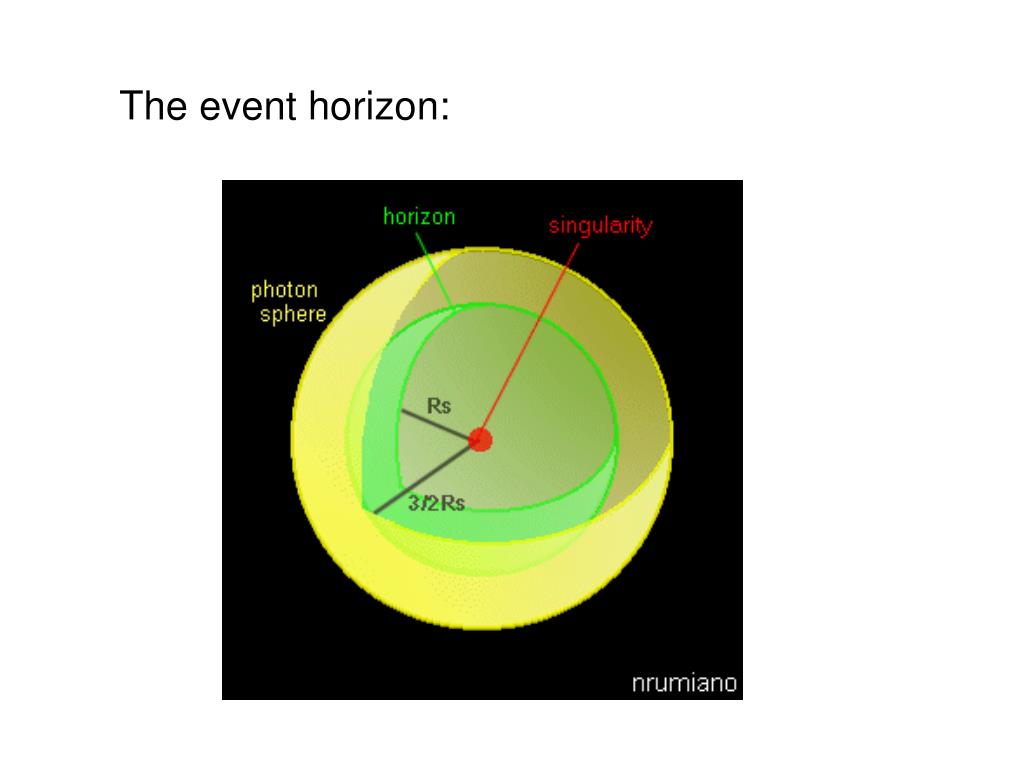 The event horizon:

horizon

singularity

photon sphere

Rs

3/2Rs

nrumiano